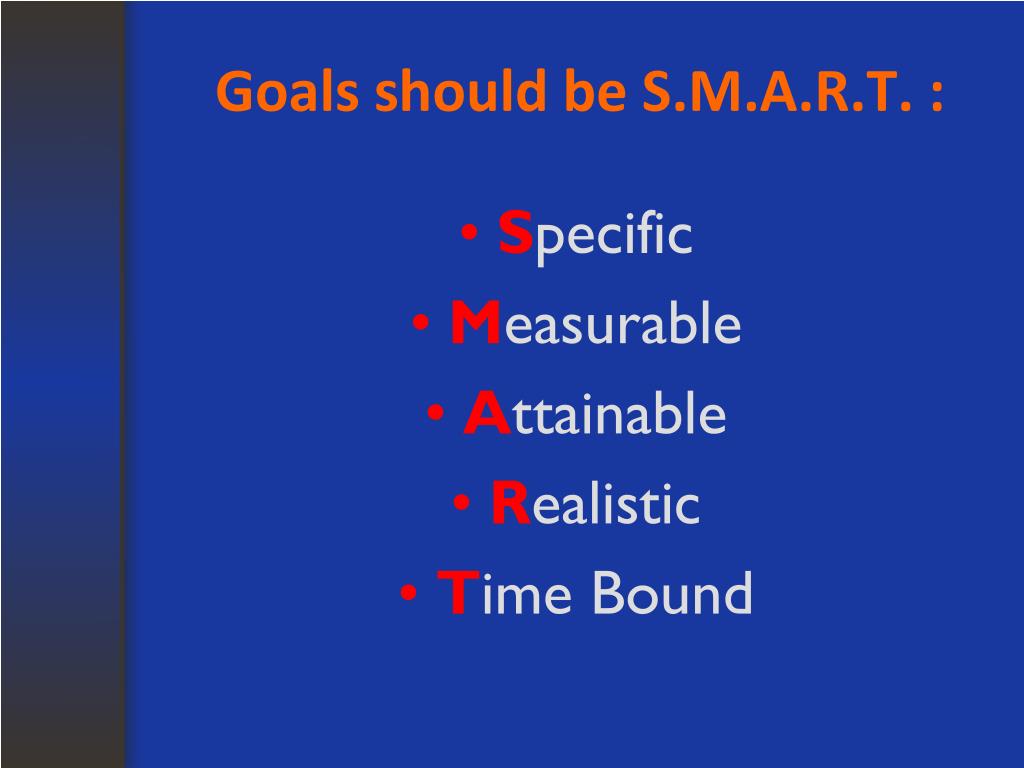 Goals should be S.M.A.R.T. :

• Specific
• Measurable
• Attainable
• Realistic
• Time Bound